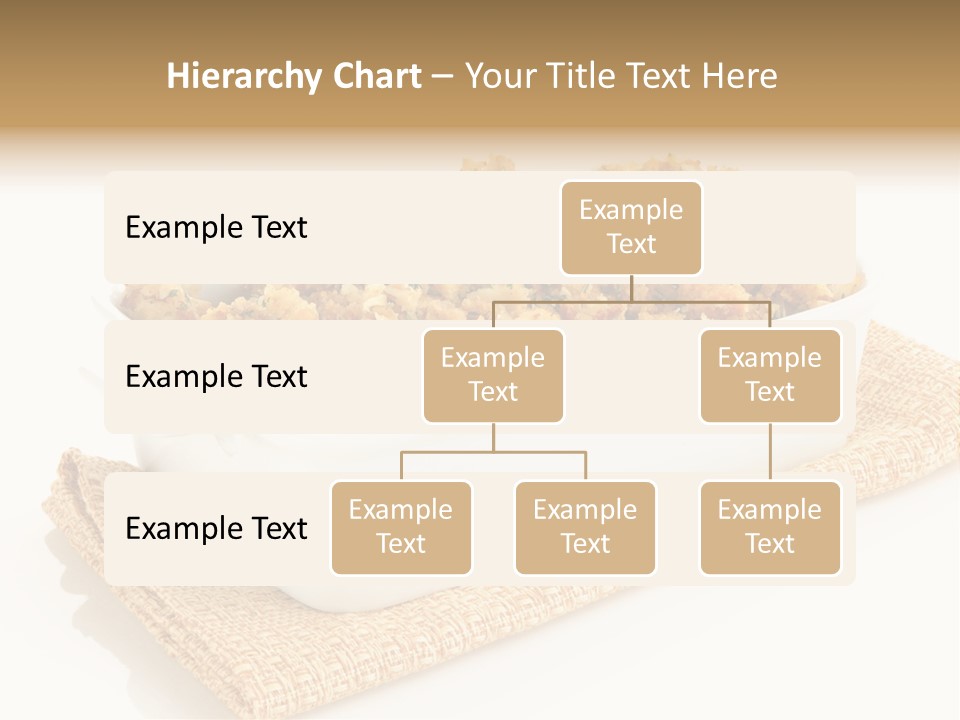 Hierarchy Chart – Your Title Text Here

Example Text

Example Text

Example Text

Example Text

Example Text

Example Text

Example Text

Example Text

Example Text